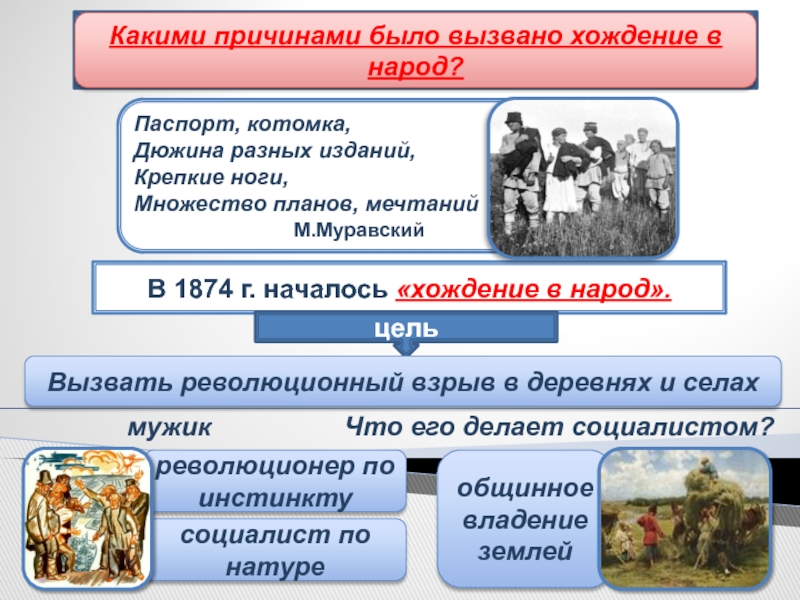 Какими причинами было вызвано хождение в народ?

Паспорт, котомка,
Дюжина разных изданий,
Крепкие ноги,
Множество планов, мечтаний
М.Муравский

В 1874 г. началось «хождение в народ».

цель

Вызвать революционный взрыв в деревнях и селах

мужик

Что его делает социалистом?

революционер по инстинкту

социалист по натуре

общинное владение землей